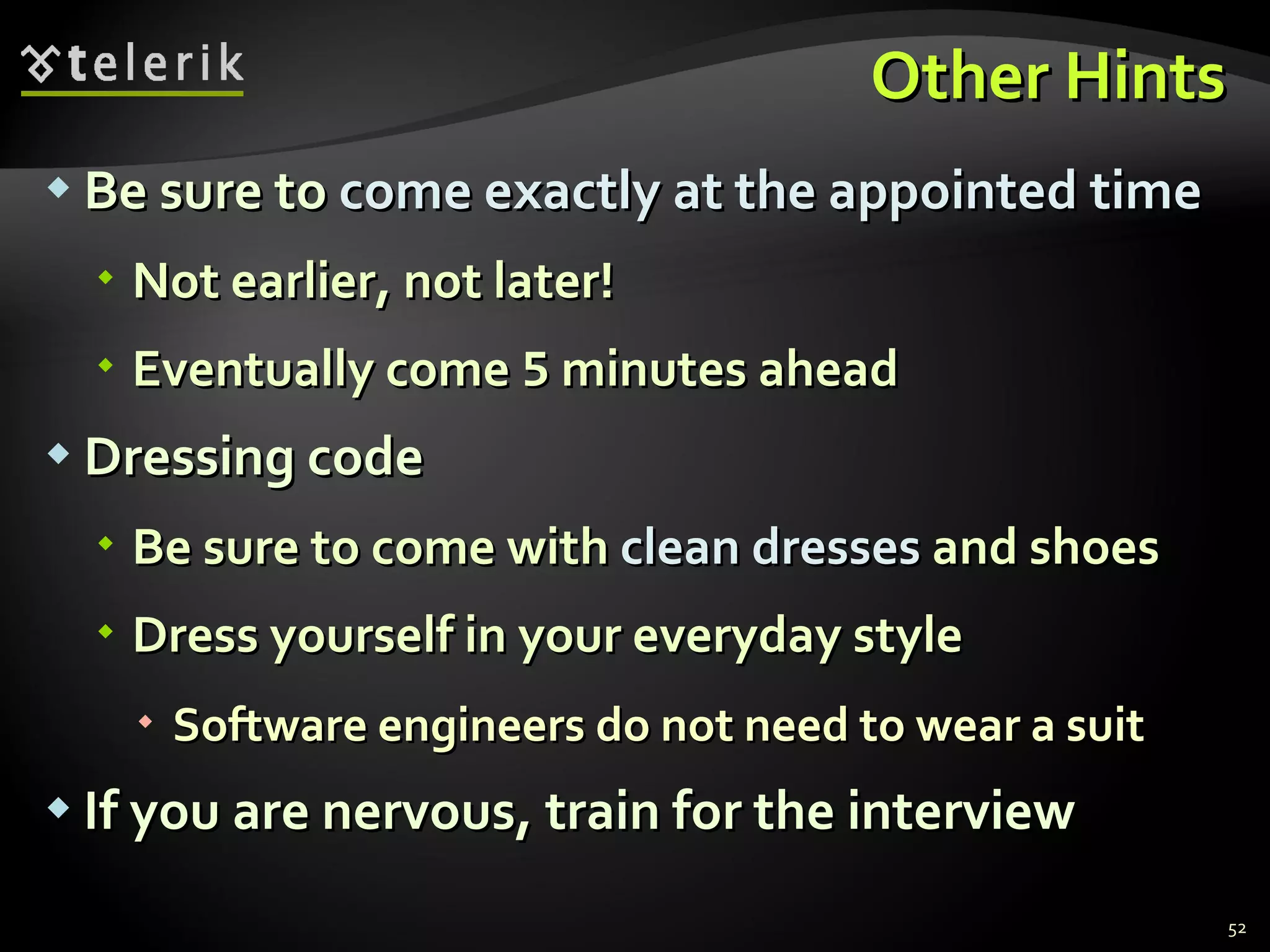 telerik

Other Hints

Be sure to come exactly at the appointed time

Not earlier, not later!

Eventually come 5 minutes ahead

Dressing code

Be sure to come with clean dresses and shoes

Dress yourself in your everyday style

Software engineers do not need to wear a suit

If you are nervous, train for the interview

52